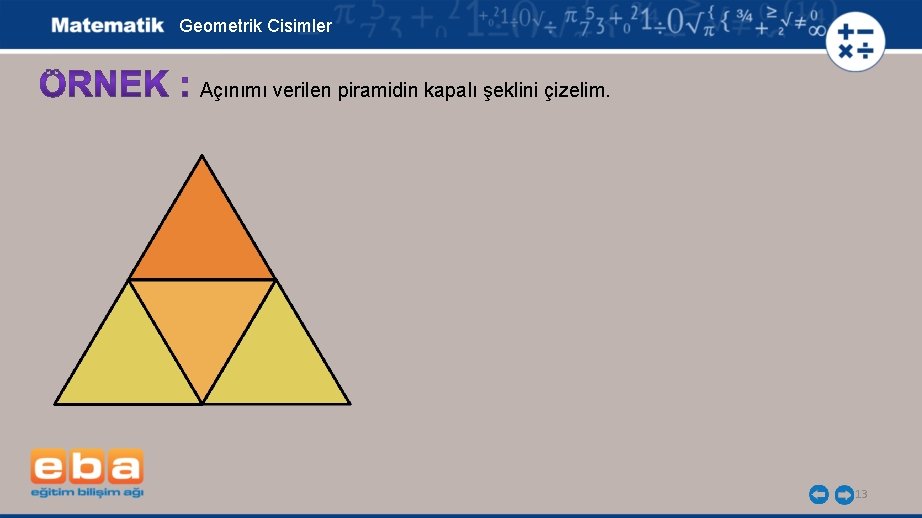 Matematik Geometrik Cisimler

ÖRNEK : Açınımı verilen piramidin kapalı şeklini çizelim.

eba
eğitim bilişim ağı

13